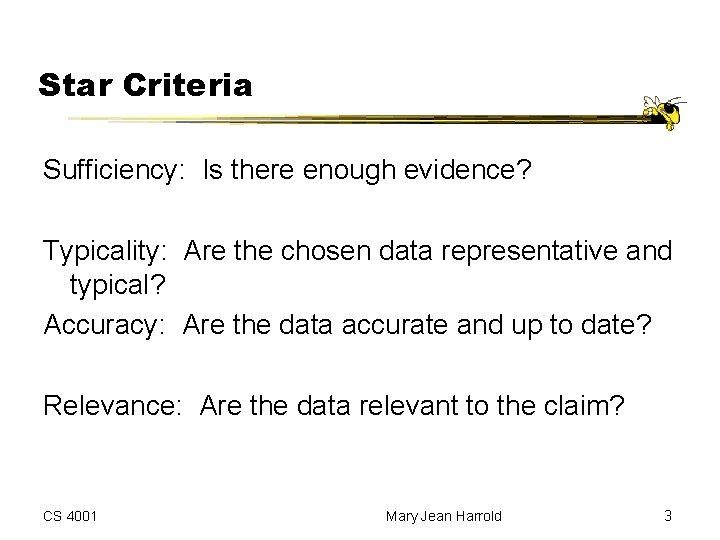 Star Criteria

Sufficiency: Is there enough evidence?

Typicality: Are the chosen data representative and typical?

Accuracy: Are the data accurate and up to date?

Relevance: Are the data relevant to the claim?

CS 4001

Mary Jean Harrold

3